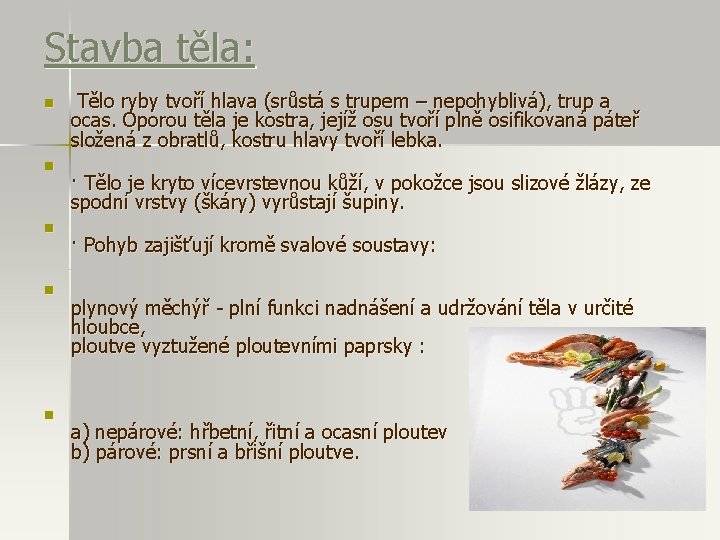 Stavba těla:

Tělo ryby tvoří hlava (srůstá s trupem – nepohyblivá), trup a ocas. Oporou těla je kostra, jejíž osu tvoří plně osifikovaná páteř složená z obratlů, kostru hlavy tvoří lebka.

· Tělo je kryto vícevrstevnou kůží, v pokožce jsou slizové žlázy, ze spodní vrstvy (škáry) vyrůstají šupiny.

· Pohyb zajišťují kromě svalové soustavy:

plynový měchýř - plní funkci nadnášení a udržování těla v určité hloubce,
ploutve vyztužené ploutevními paprsky :

a) nepárové: hřbetní, řitní a ocasní ploutev
b) párové: prsní a břišní ploutve.